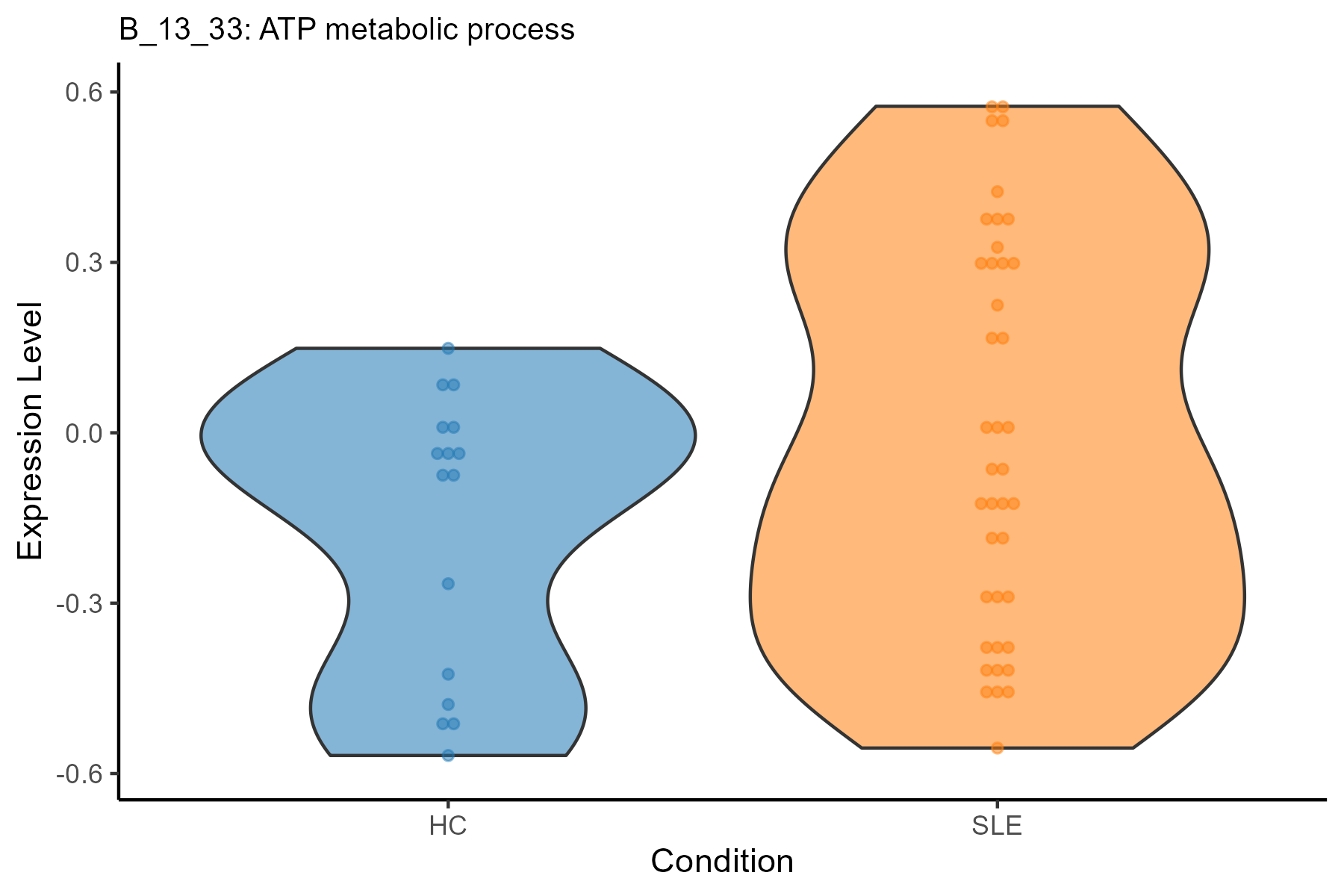 B_13_33: ATP metabolic process

Expression Level

0.6
0.3
0.0
-0.3
-0.6

HC
SLE

Condition